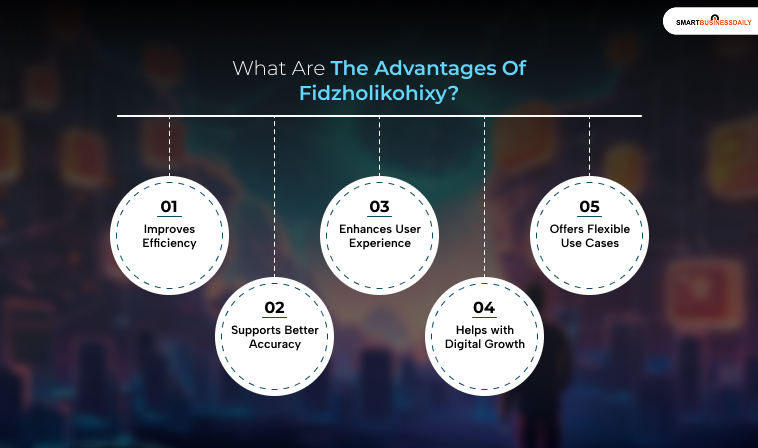 SMARTBUSINESSDAILY

What Are The Advantages Of Fidzholikohixy?

01
Improves Efficiency

02
Supports Better Accuracy

03
Enhances User Experience

04
Helps with Digital Growth

05
Offers Flexible Use Cases